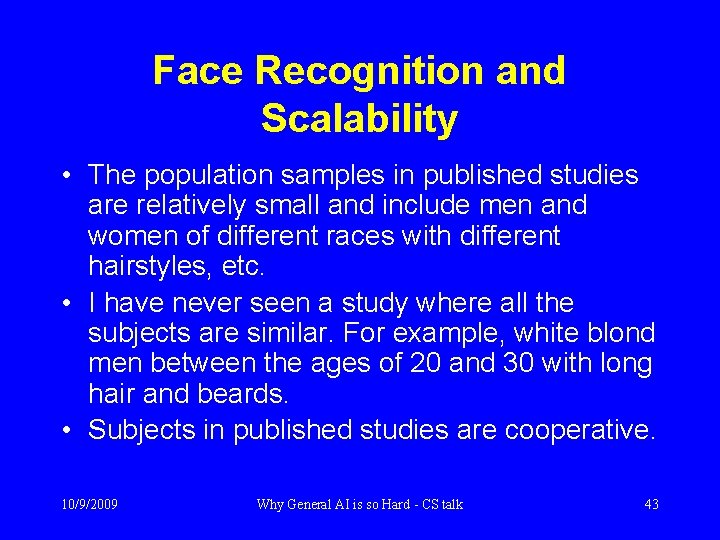 Face Recognition and Scalability

• The population samples in published studies are relatively small and include men and women of different races with different hairstyles, etc.
• I have never seen a study where all the subjects are similar. For example, white blond men between the ages of 20 and 30 with long hair and beards.
• Subjects in published studies are cooperative.

10/9/2009 Why General AI is so Hard - CS talk 43